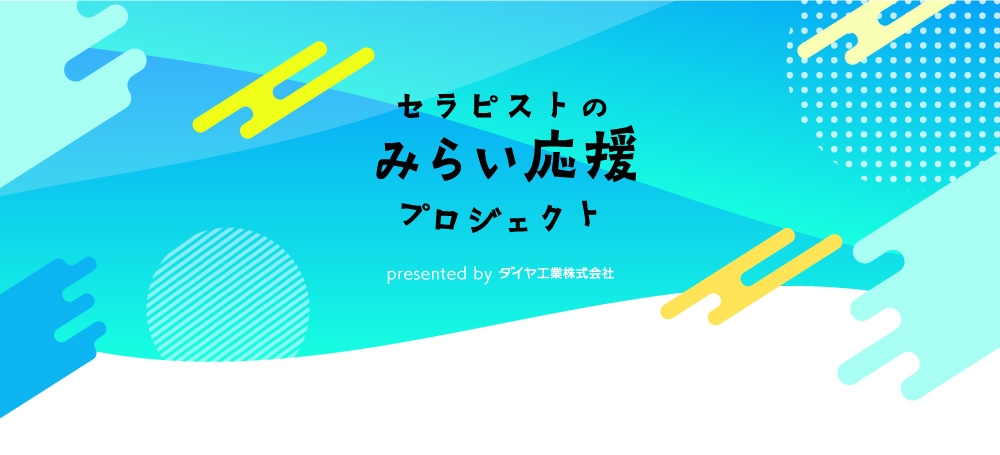 セラピストの
みらい応援
プロジェクト

presented by ダイヤ工業株式会社